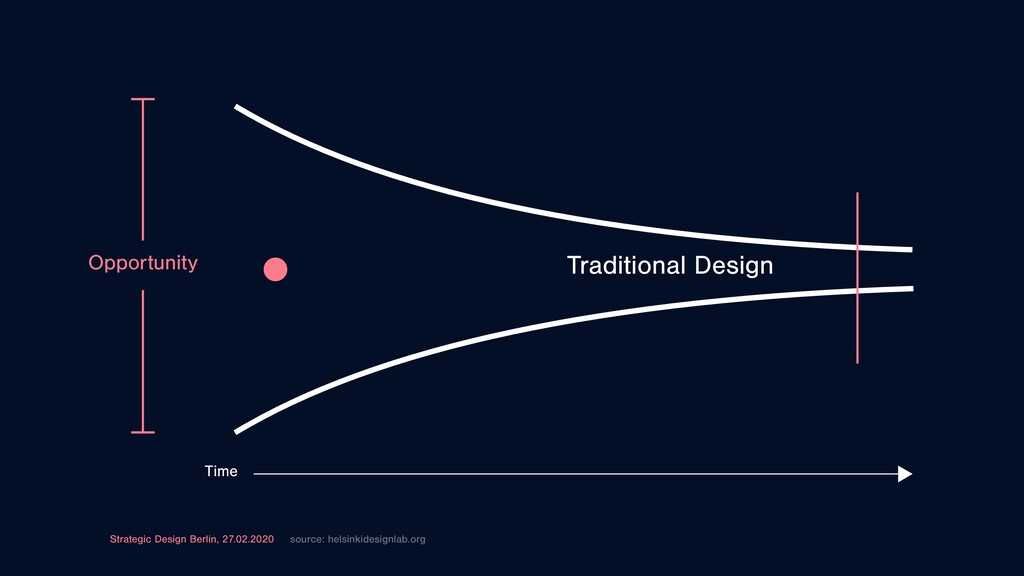 Opportunity

Traditional Design

Time

Strategic Design Berlin, 27.02.2020 source: helsinkidesignlab.org